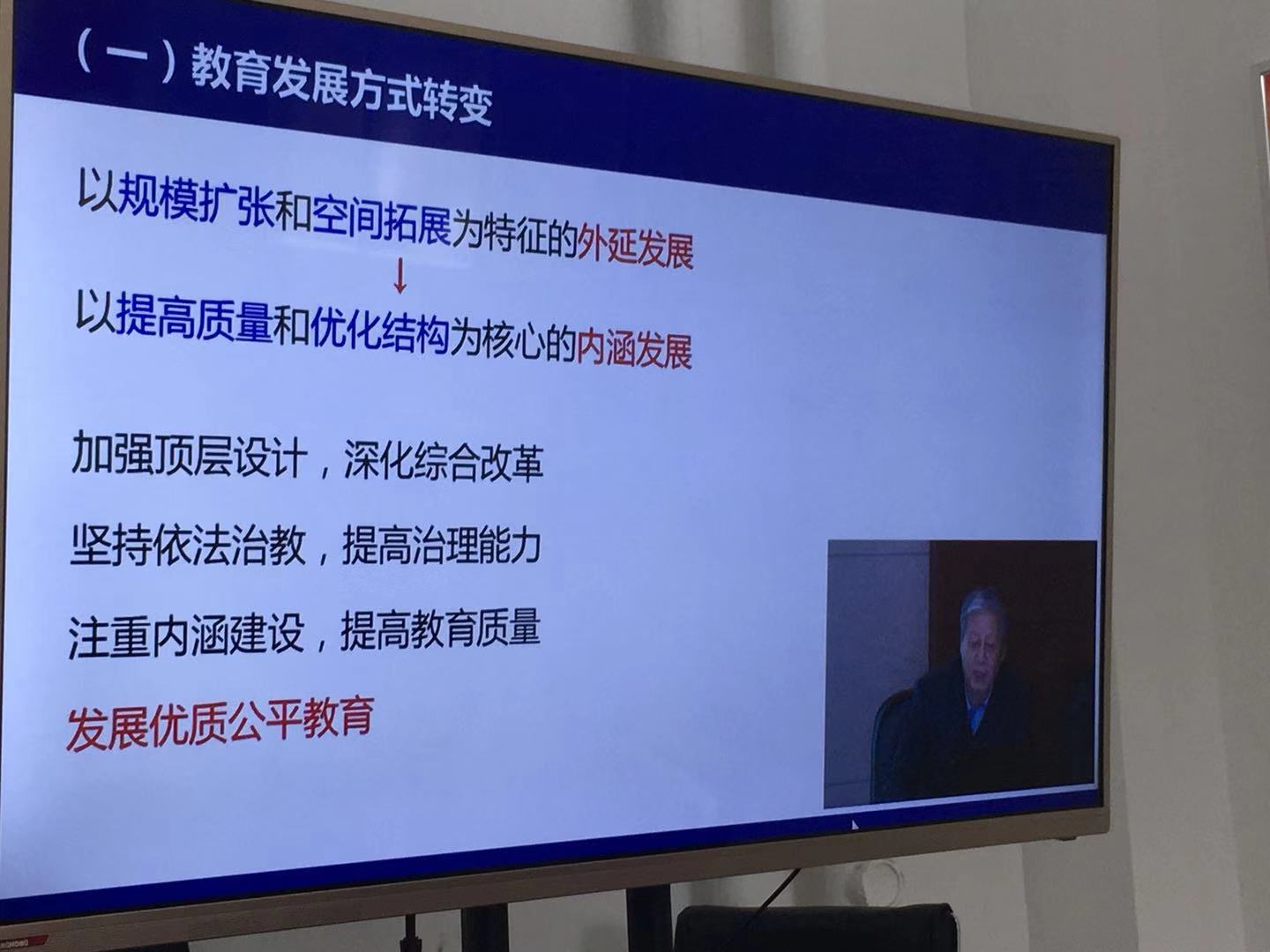 （一）教育发展方式转变

以规模扩张和空间拓展为特征的外延发展
↓
以提高质量和优化结构为核心的内涵发展

加强顶层设计，深化综合改革

坚持依法治教，提高治理能力

注重内涵建设，提高教育质量

发展优质公平教育